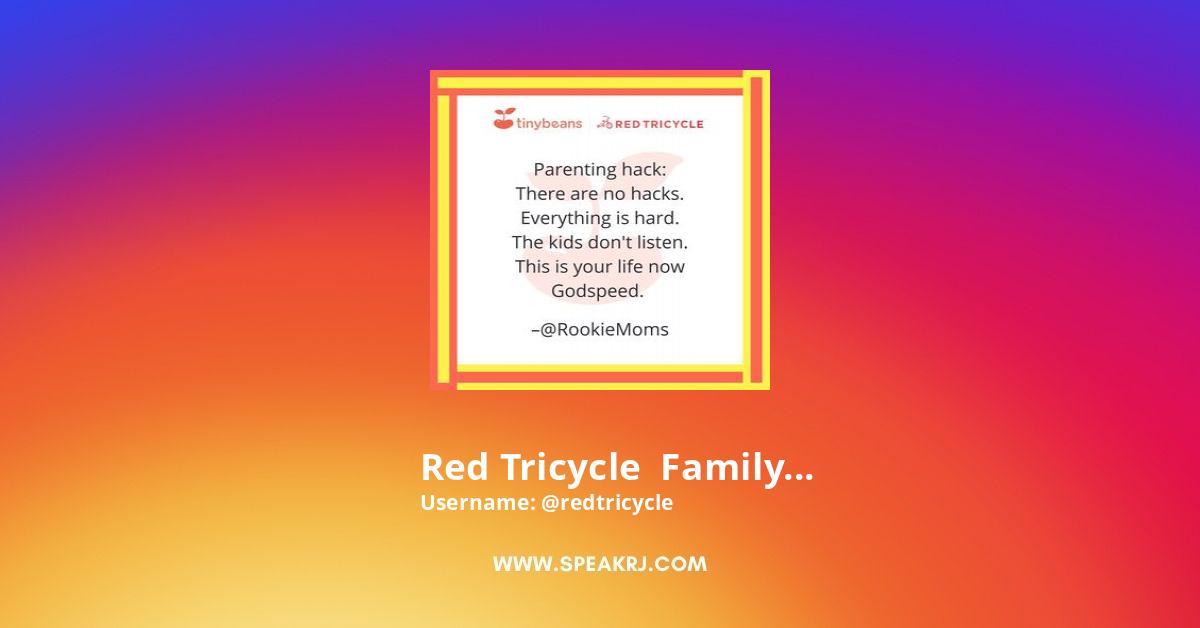 tinybeans | RED TRICYCLE

Parenting hack:
There are no hacks.
Everything is hard.
The kids don't listen.
This is your life now
Godspeed.

–@RookieMoms

Red Tricycle Family...
Username: @redtricycle

WWW.SPEAKRJ.COM